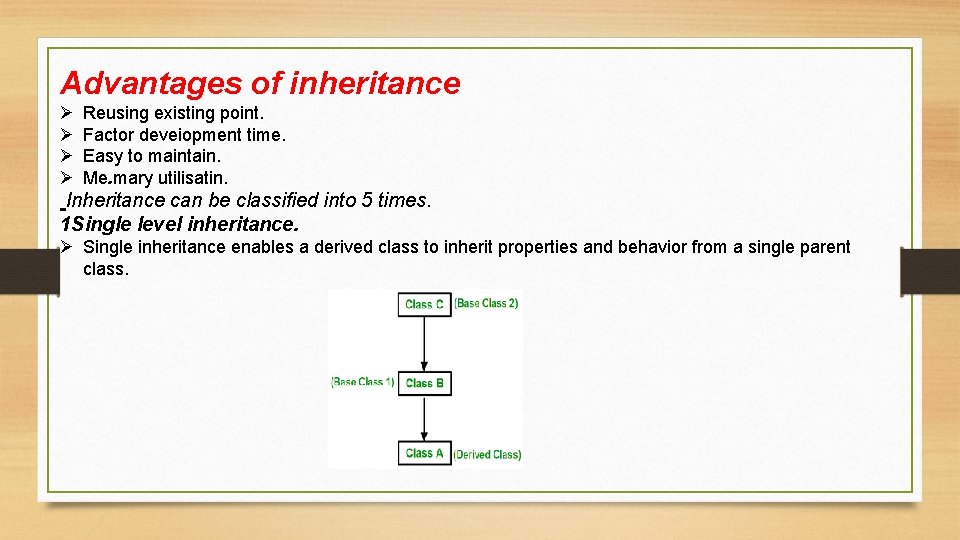 Advantages of inheritance

➢ Reusing existing point.
➢ Factor deveiopment time.
➢ Easy to maintain.
➢ Me.mary utilisatin.

Inheritance can be classified into 5 times.

1Single level inheritance.

➢ Single inheritance enables a derived class to inherit properties and behavior from a single parent class.

Class C (Base Class 2)

(Base Class 1) Class B

Class A (Derived Class)